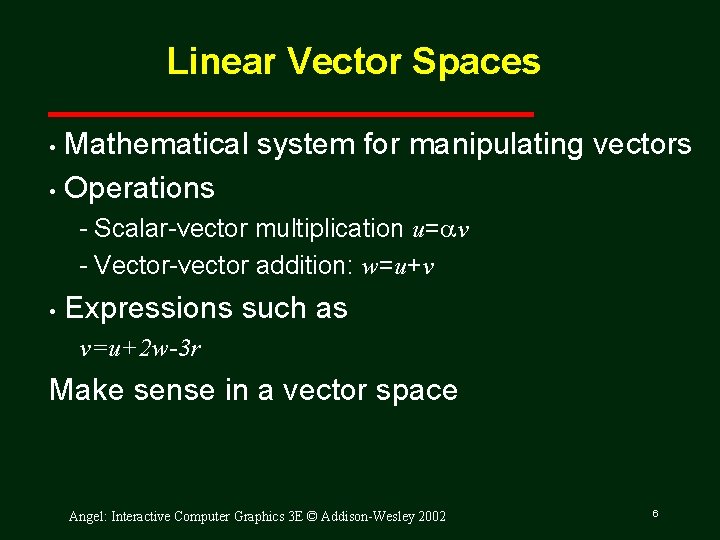 Linear Vector Spaces

• Mathematical system for manipulating vectors

• Operations

- Scalar-vector multiplication $u=\alpha v$

- Vector-vector addition: $w=u+v$

• Expressions such as

$v=u+2w-3r$

Make sense in a vector space

Angel: Interactive Computer Graphics 3E © Addison-Wesley 2002

6